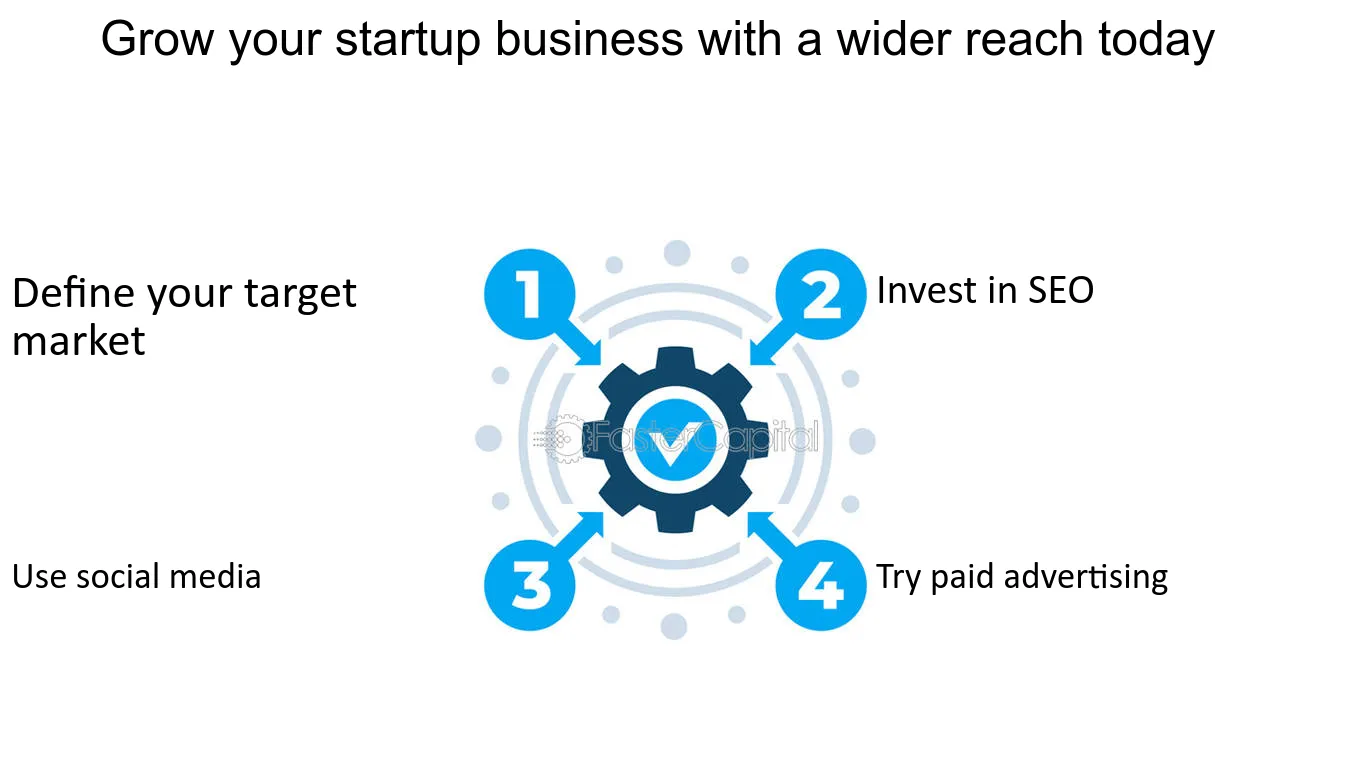 Grow your startup business with a wider reach today

Define your target market

1

2

Invest in SEO

FasterCapital

Use social media

3

4

Try paid advertising